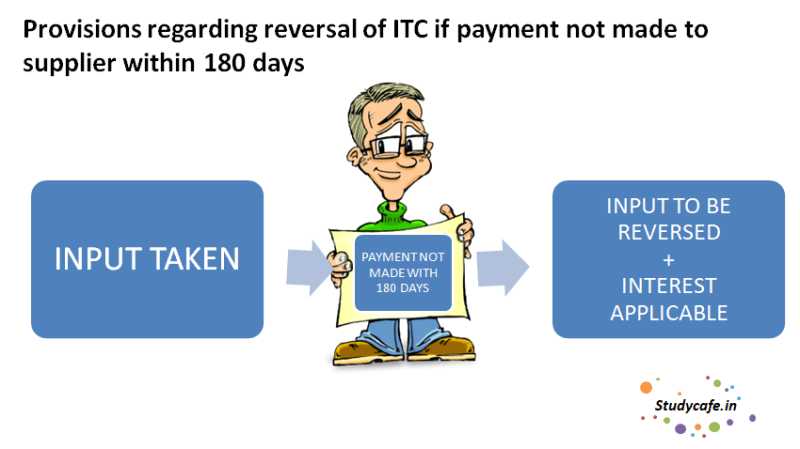 Provisions regarding reversal of ITC if payment not made to supplier within 180 days

INPUT TAKEN

PAYMENT NOT MADE WITH 180 DAYS

INPUT TO BE REVERSED
+
INTEREST APPLICABLE

Studycafe.in